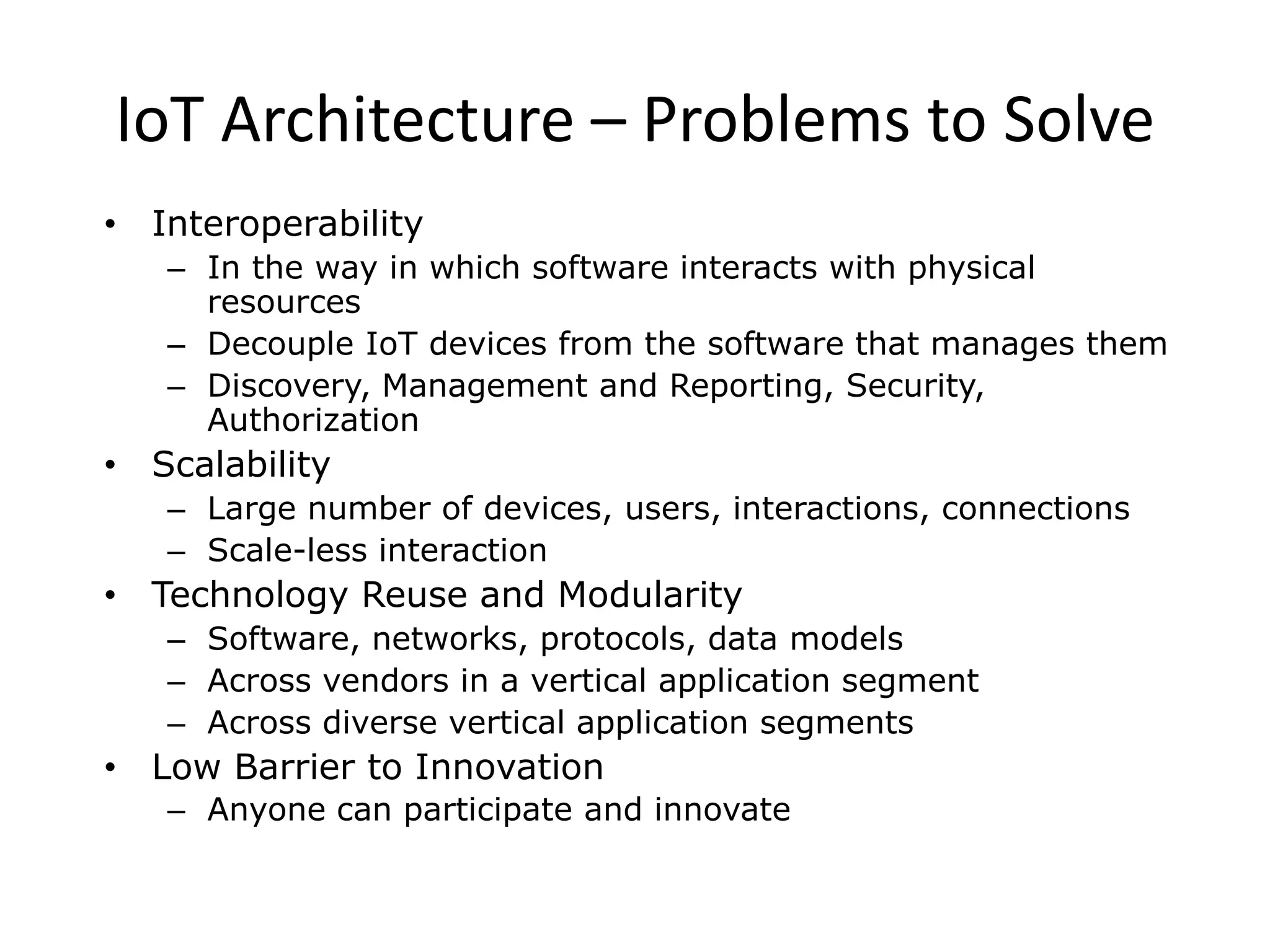 IoT Architecture – Problems to Solve

• Interoperability
  – In the way in which software interacts with physical resources
  – Decouple IoT devices from the software that manages them
  – Discovery, Management and Reporting, Security, Authorization
• Scalability
  – Large number of devices, users, interactions, connections
  – Scale-less interaction
• Technology Reuse and Modularity
  – Software, networks, protocols, data models
  – Across vendors in a vertical application segment
  – Across diverse vertical application segments
• Low Barrier to Innovation
  – Anyone can participate and innovate